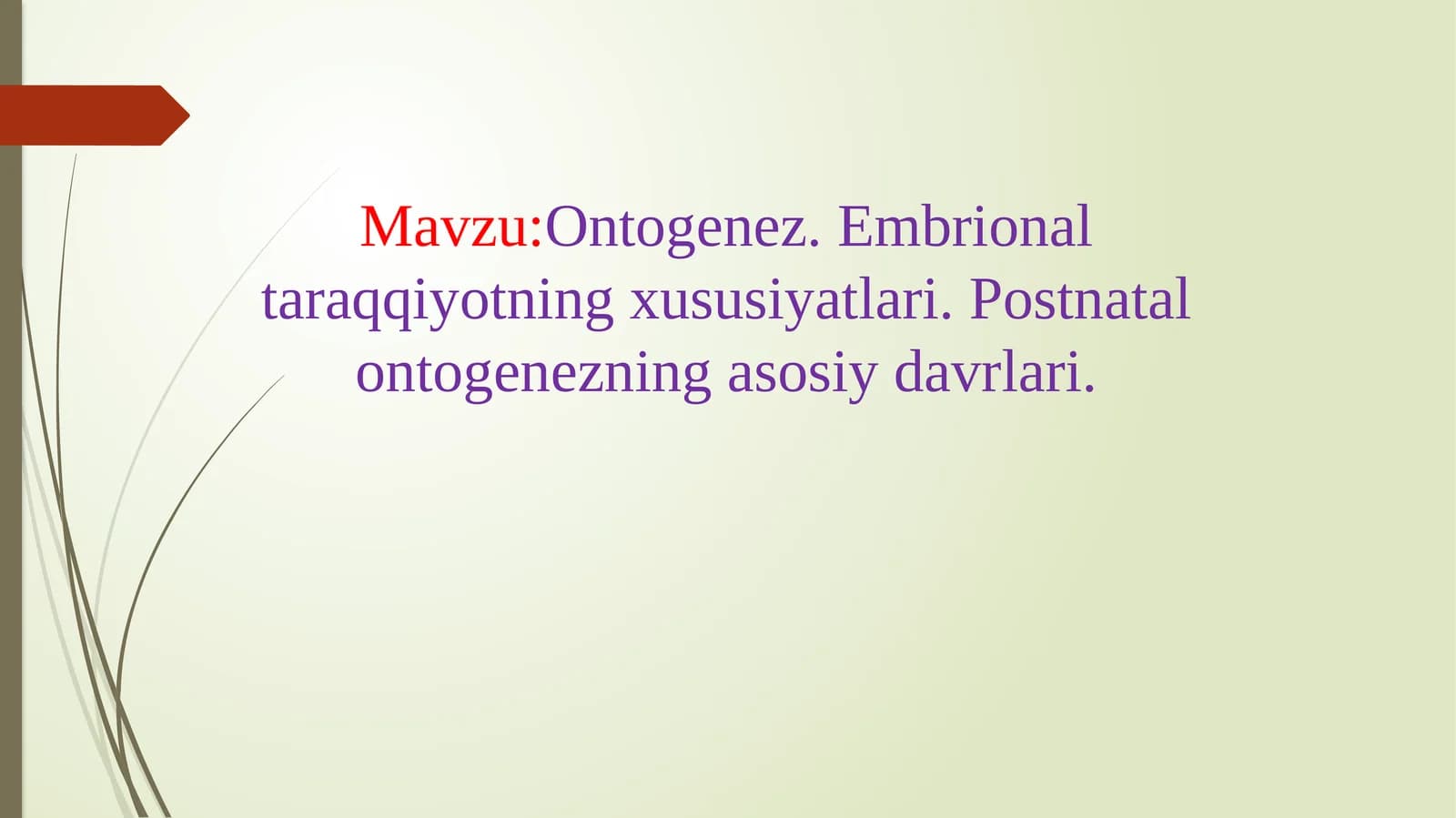 Mavzu:Ontogenez. Embrional taraqqiyotning xususiyatlari. Postnatal ontogenezning asosiy davrlari.